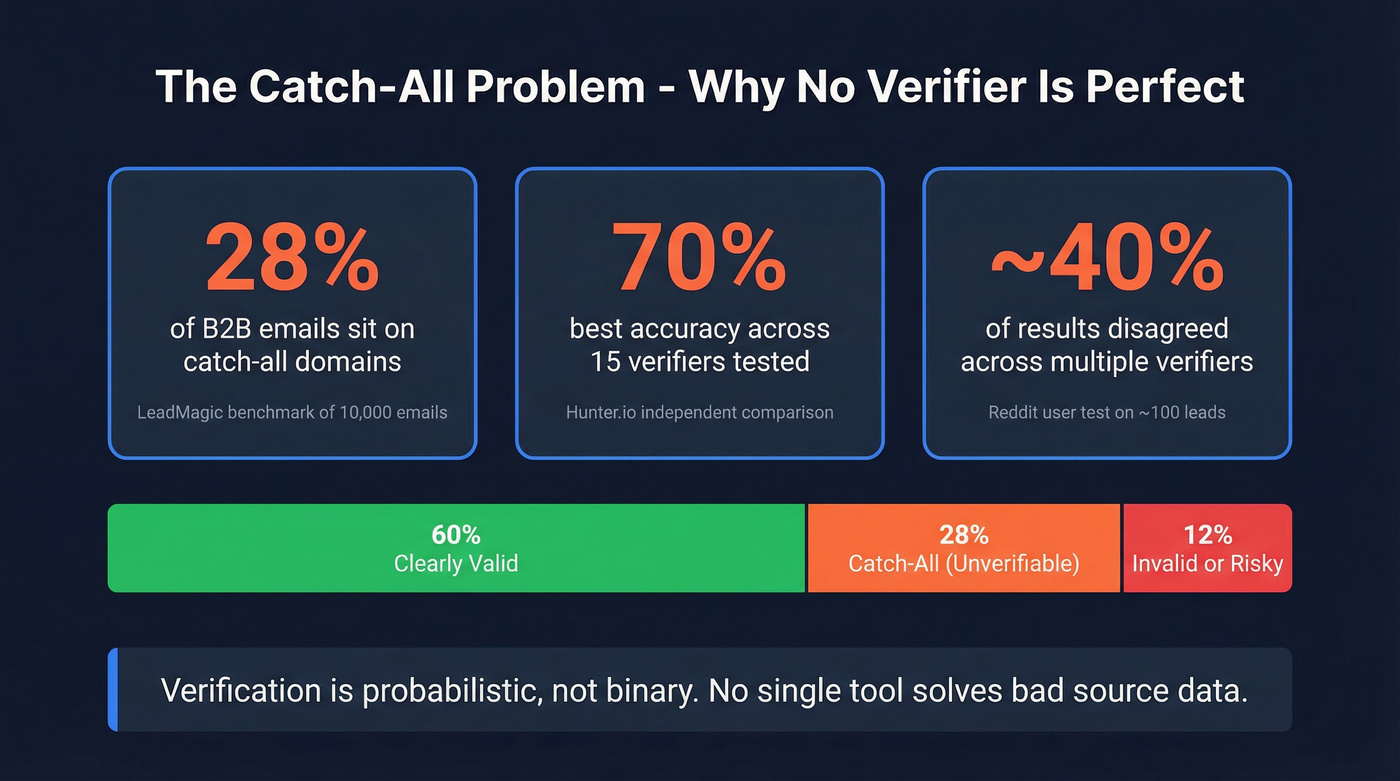 The Catch-All Problem - Why No Verifier Is Perfect

28%
of B2B emails sit on catch-all domains
LeadMagic benchmark of 10,000 emails

70%
best accuracy across 15 verifiers tested
Hunter.io independent comparison

~40%
of results disagreed across multiple verifiers
Reddit user test on ~100 leads

60%
Clearly Valid

28%
Catch-All (Unverifiable)

12%
Invalid or Risky

Verification is probabilistic, not binary. No single tool solves bad source data.